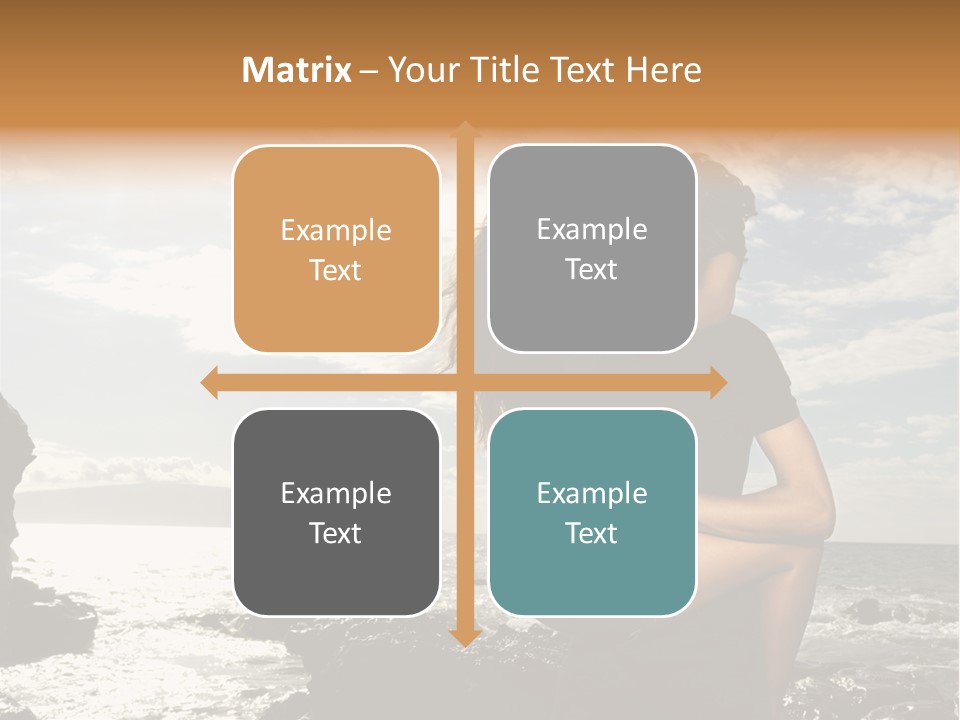 Matrix – Your Title Text Here

Example Text

Example Text

Example Text

Example Text